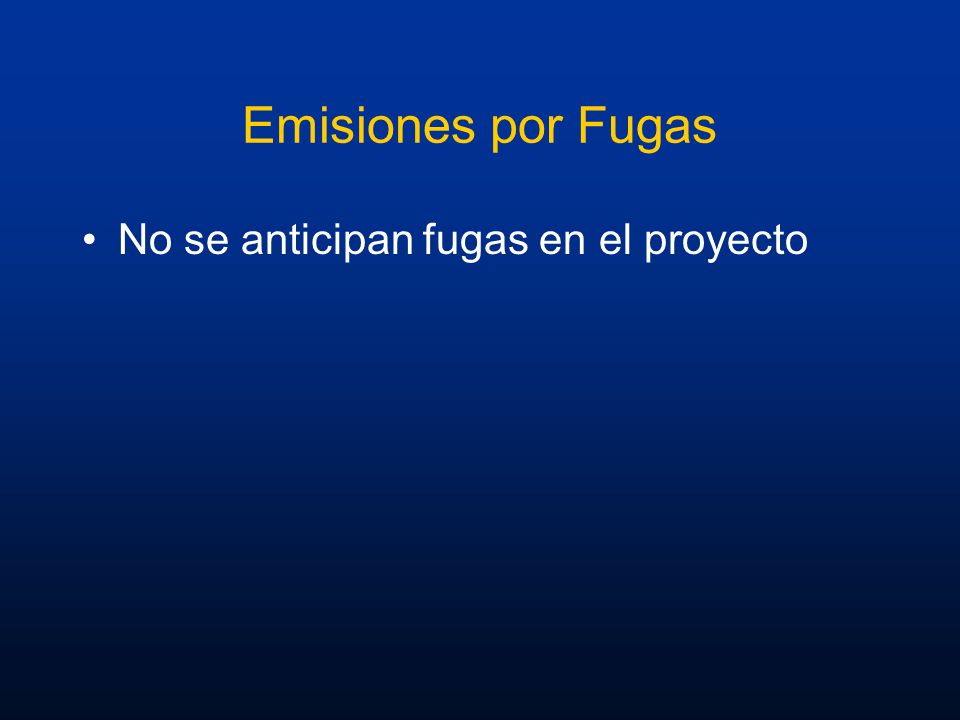 Emisiones por Fugas

• No se anticipan fugas en el proyecto